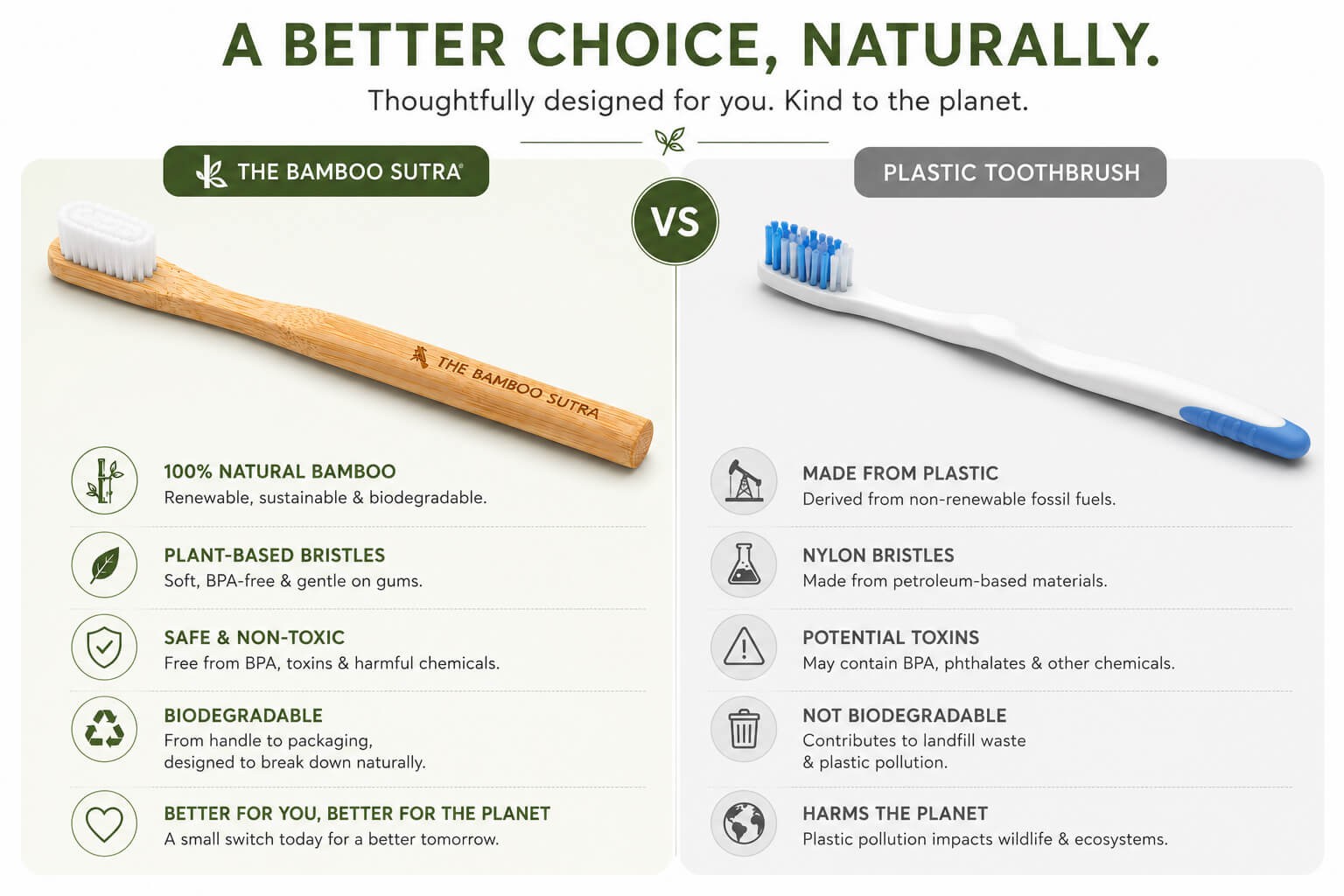 A BETTER CHOICE, NATURALLY.

Thoughtfully designed for you. Kind to the planet.

THE BAMBOO SUTRA®

THE BAMBOO SUTRA

100% NATURAL BAMBOO
Renewable, sustainable & biodegradable.

PLANT-BASED BRISTLES
Soft, BPA-free & gentle on gums.

SAFE & NON-TOXIC
Free from BPA, toxins & harmful chemicals.

BIODEGRADABLE
From handle to packaging, designed to break down naturally.

BETTER FOR YOU, BETTER FOR THE PLANET
A small switch today for a better tomorrow.

VS

PLASTIC TOOTHBRUSH

MADE FROM PLASTIC
Derived from non-renewable fossil fuels.

NYLON BRISTLES
Made from petroleum-based materials.

POTENTIAL TOXINS
May contain BPA, phthalates & other chemicals.

NOT BIODEGRADABLE
Contributes to landfill waste & plastic pollution.

HARMS THE PLANET
Plastic pollution impacts wildlife & ecosystems.